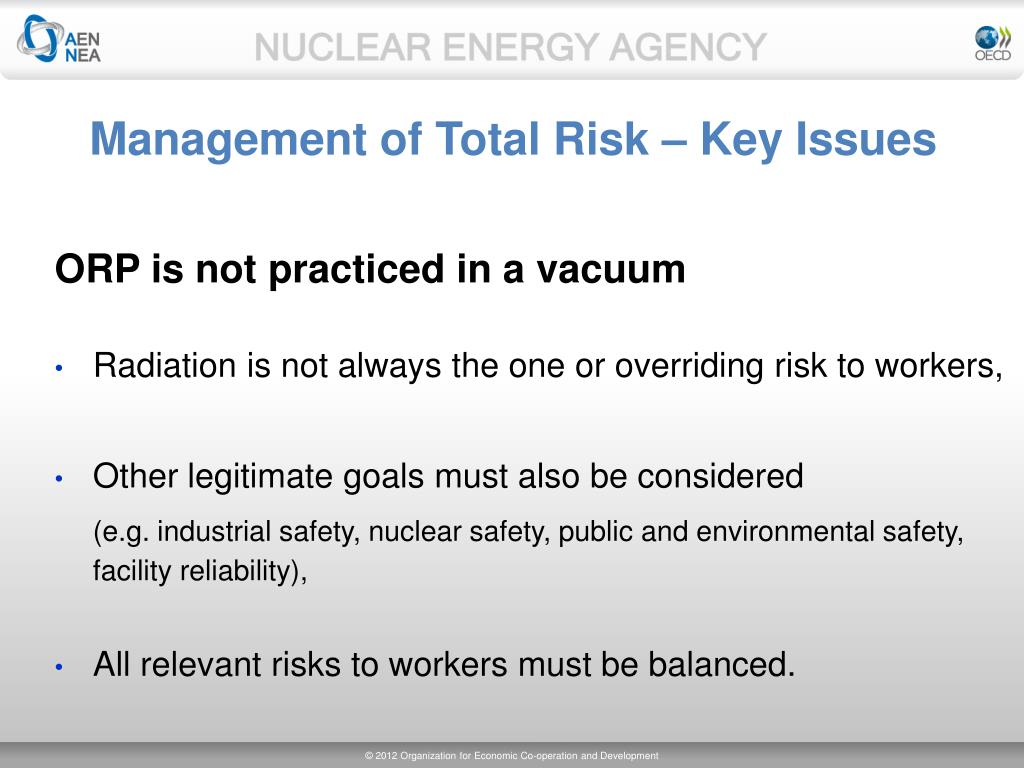 AEN NEA

NUCLEAR ENERGY AGENCY

OECD

Management of Total Risk – Key Issues

ORP is not practiced in a vacuum

• Radiation is not always the one or overriding risk to workers,

• Other legitimate goals must also be considered

(e.g. industrial safety, nuclear safety, public and environmental safety, facility reliability),

• All relevant risks to workers must be balanced.

© 2012 Organization for Economic Co-operation and Development